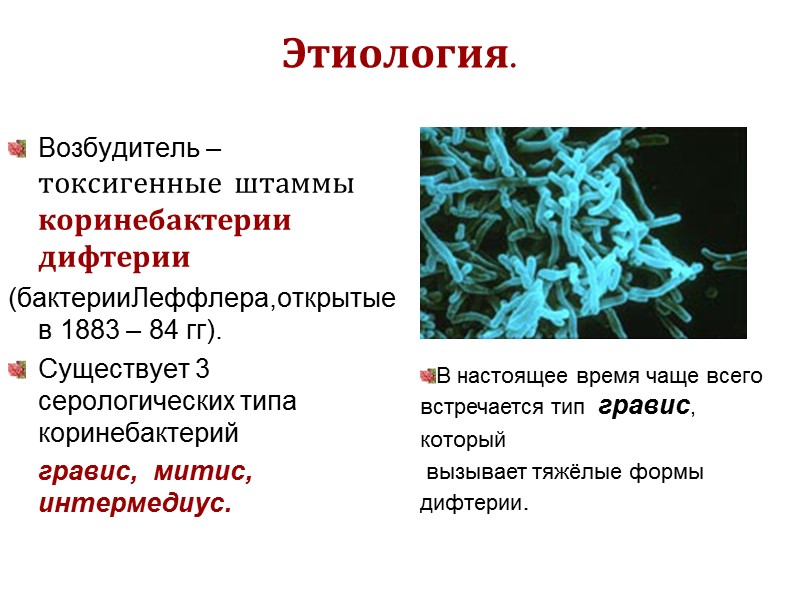 Этиология.

Возбудитель – токсигенные штаммы коринебактерии дифтерии

(бактерииЛеффлера,открытые в 1883 – 84 гг).

Существует 3 серологических типа коринебактерий

гравис, митис, интермедиус.

В настоящее время чаще всего встречается тип гравис, который вызывает тяжёлые формы дифтерии.